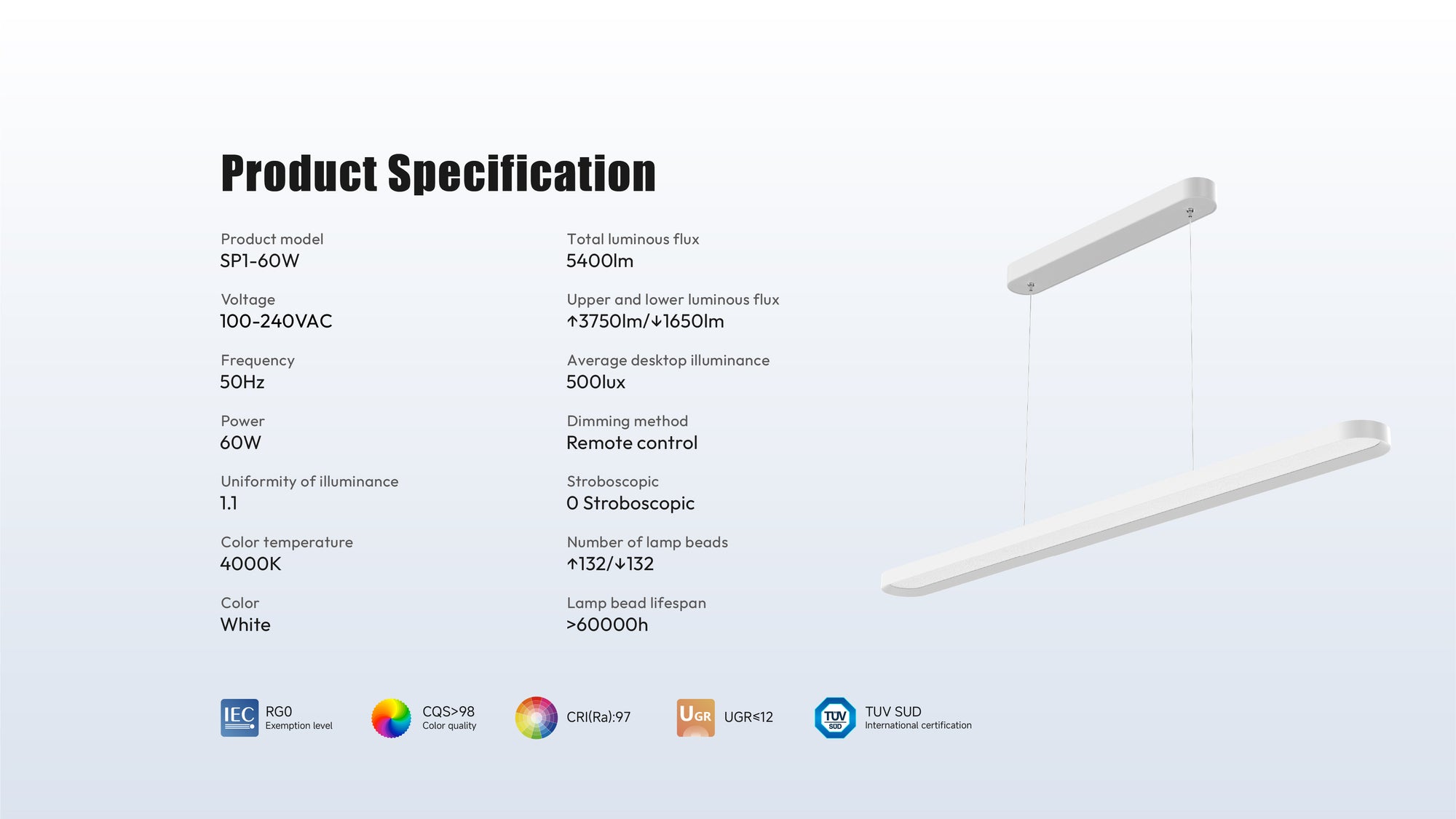 Product Specification

Product model
SP1-60W

Voltage
100-240VAC

Frequency
50Hz

Power
60W

Uniformity of illuminance
1.1

Color temperature
4000K

Color
White

Total luminous flux
5400lm

Upper and lower luminous flux
↑3750lm/↓1650lm

Average desktop illuminance
500lux

Dimming method
Remote control

Stroboscopic
0 Stroboscopic

Number of lamp beads
↑132/↓132

Lamp bead lifespan
>60000h

IEC RG0
Exemption level

CQS>98
Color quality

CRI(Ra):97

UGR UGR≤12

TUV SUD TUV SUD
International certification